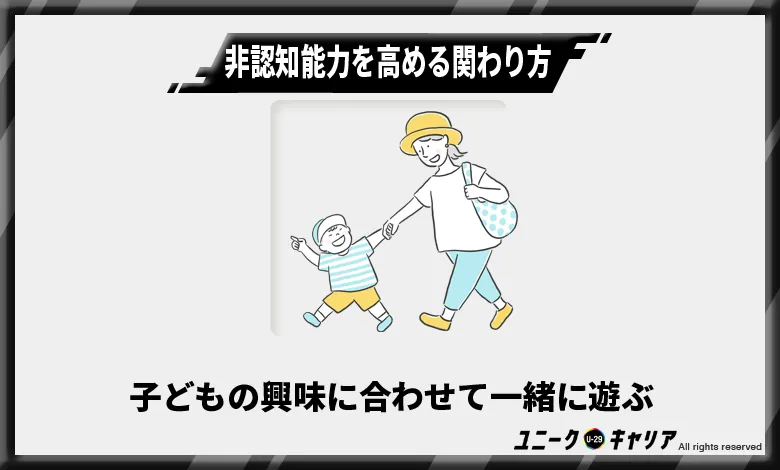 非認知能力を高める関わり方

子どもの興味に合わせて一緒に遊ぶ

ユニーク U-29 キャリア All rights reserved